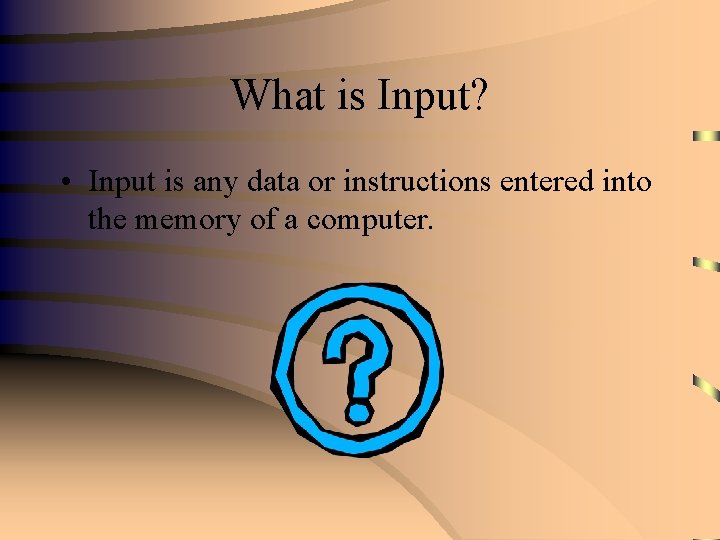 What is Input?

• Input is any data or instructions entered into the memory of a computer.

?